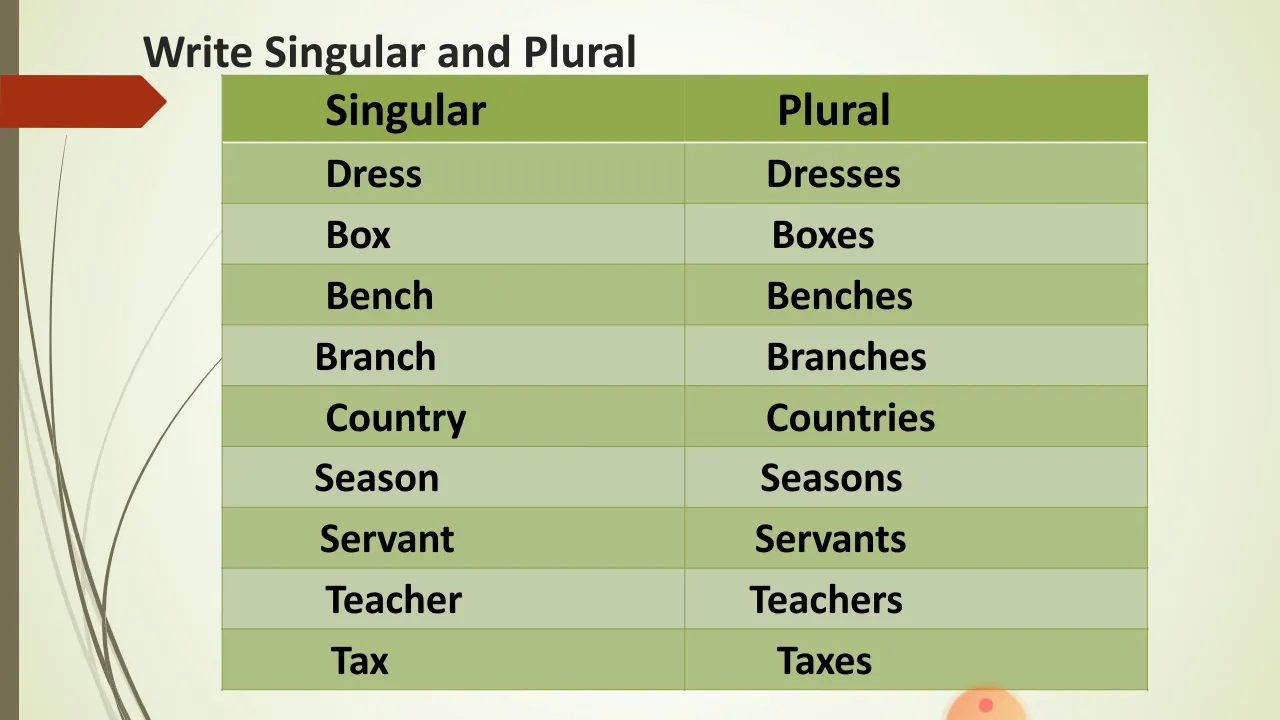 Write Singular and Plural

| Singular | Plural |
|---|---|
| Dress | Dresses |
| Box | Boxes |
| Bench | Benches |
| Branch | Branches |
| Country | Countries |
| Season | Seasons |
| Servant | Servants |
| Teacher | Teachers |
| Tax | Taxes |